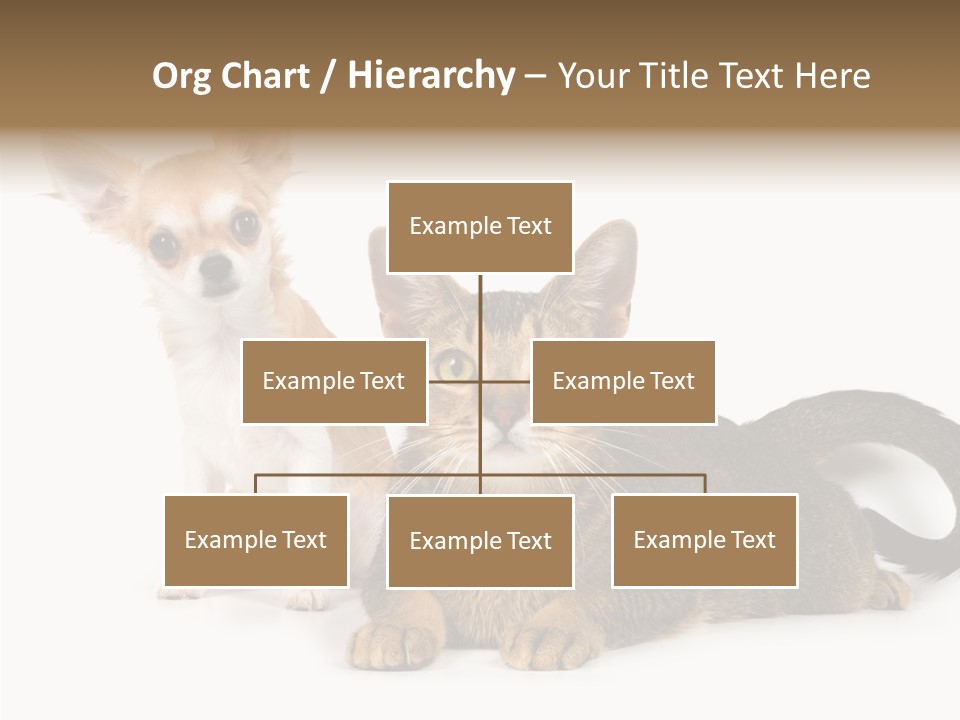 Org Chart / Hierarchy – Your Title Text Here

Example Text

Example Text

Example Text

Example Text

Example Text

Example Text